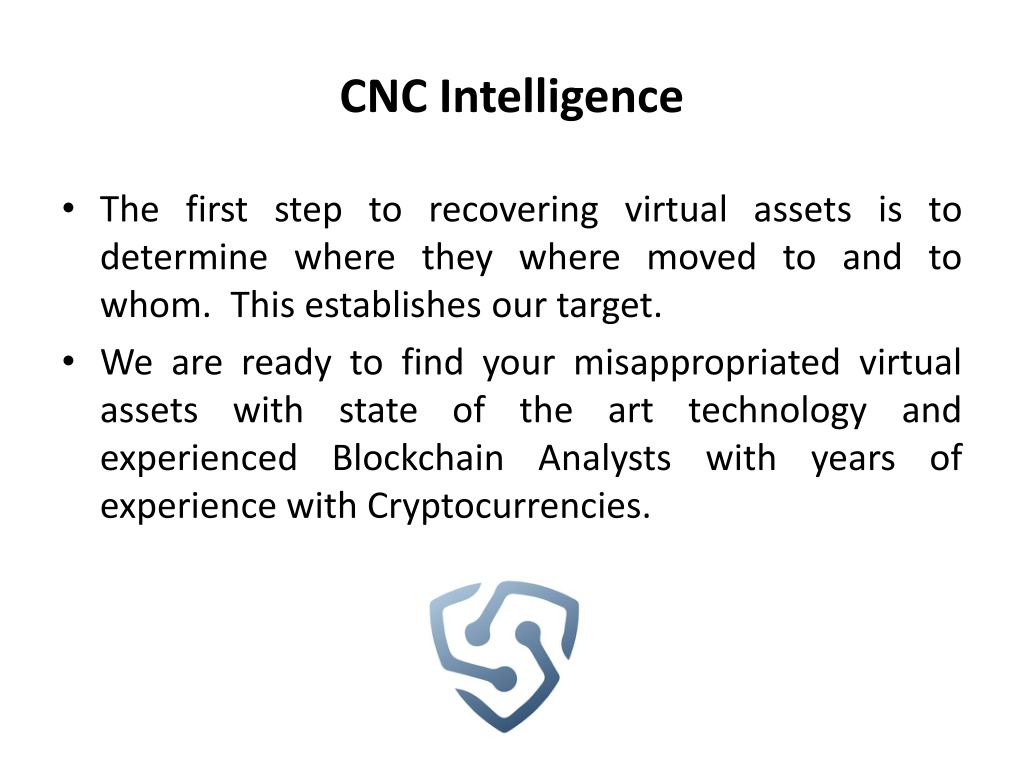 CNC Intelligence

• The first step to recovering virtual assets is to determine where they where moved to and to whom.  This establishes our target.
• We are ready to find your misappropriated virtual assets with state of the art technology and experienced Blockchain Analysts with years of experience with Cryptocurrencies.